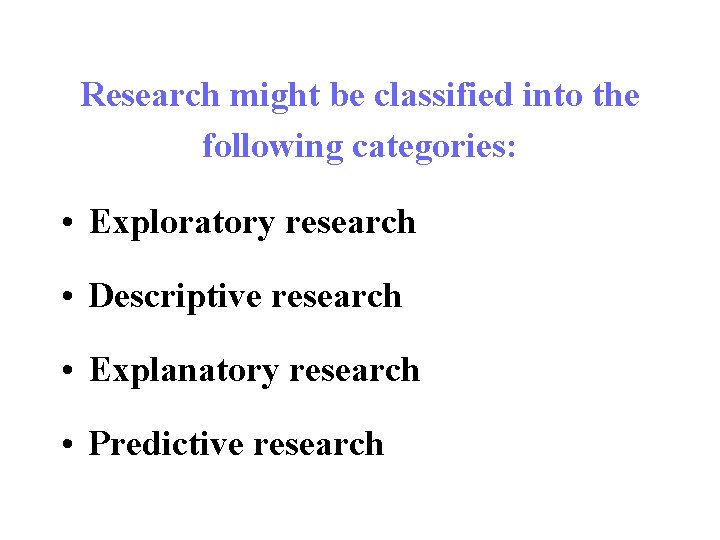 Research might be classified into the following categories:

• Exploratory research

• Descriptive research

• Explanatory research

• Predictive research